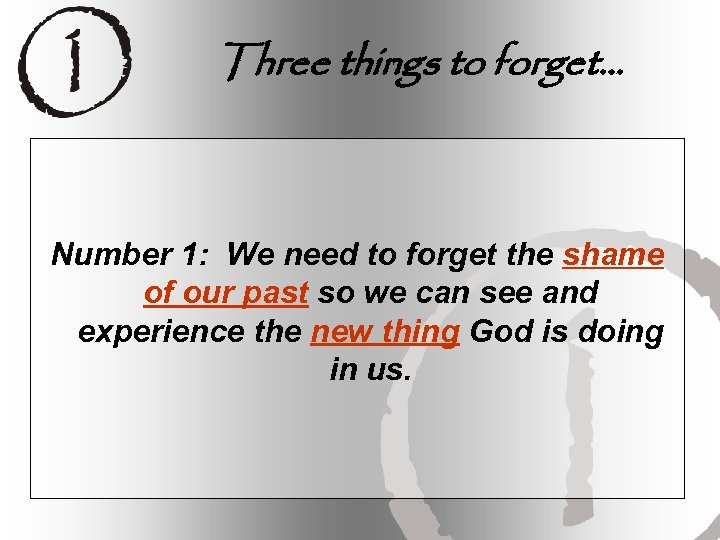 1

Three things to forget…

Number 1: We need to forget the shame of our past so we can see and experience the new thing God is doing in us.